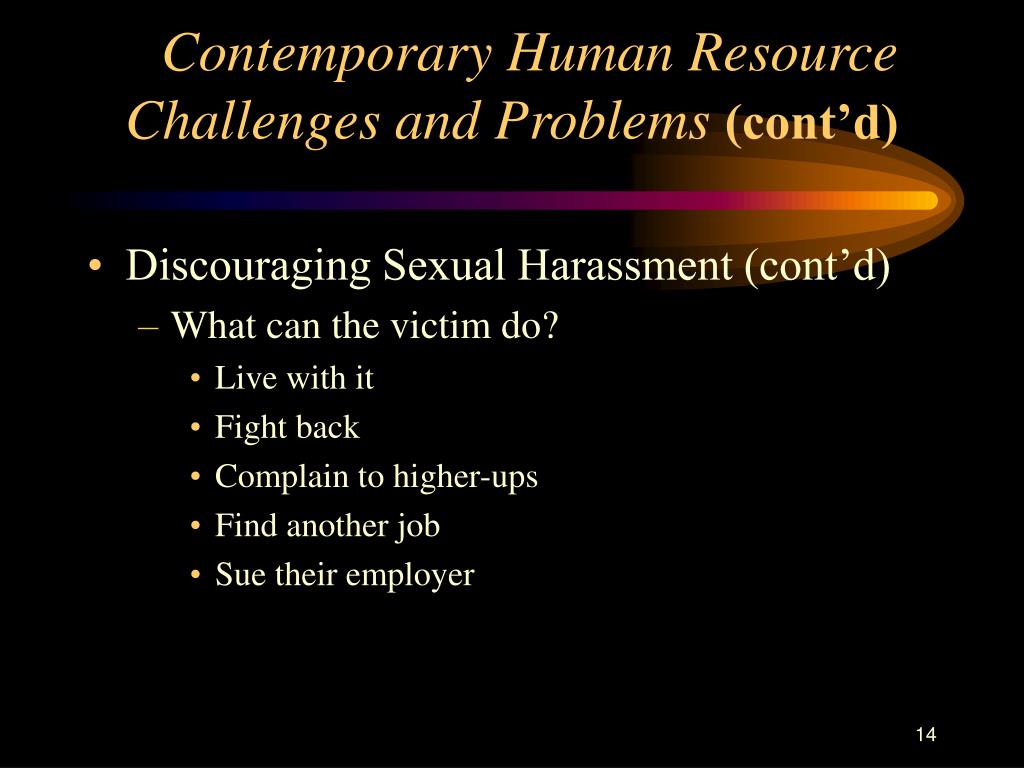 Contemporary Human Resource Challenges and Problems (cont’d)

• Discouraging Sexual Harassment (cont’d)
– What can the victim do?
• Live with it
• Fight back
• Complain to higher-ups
• Find another job
• Sue their employer

14